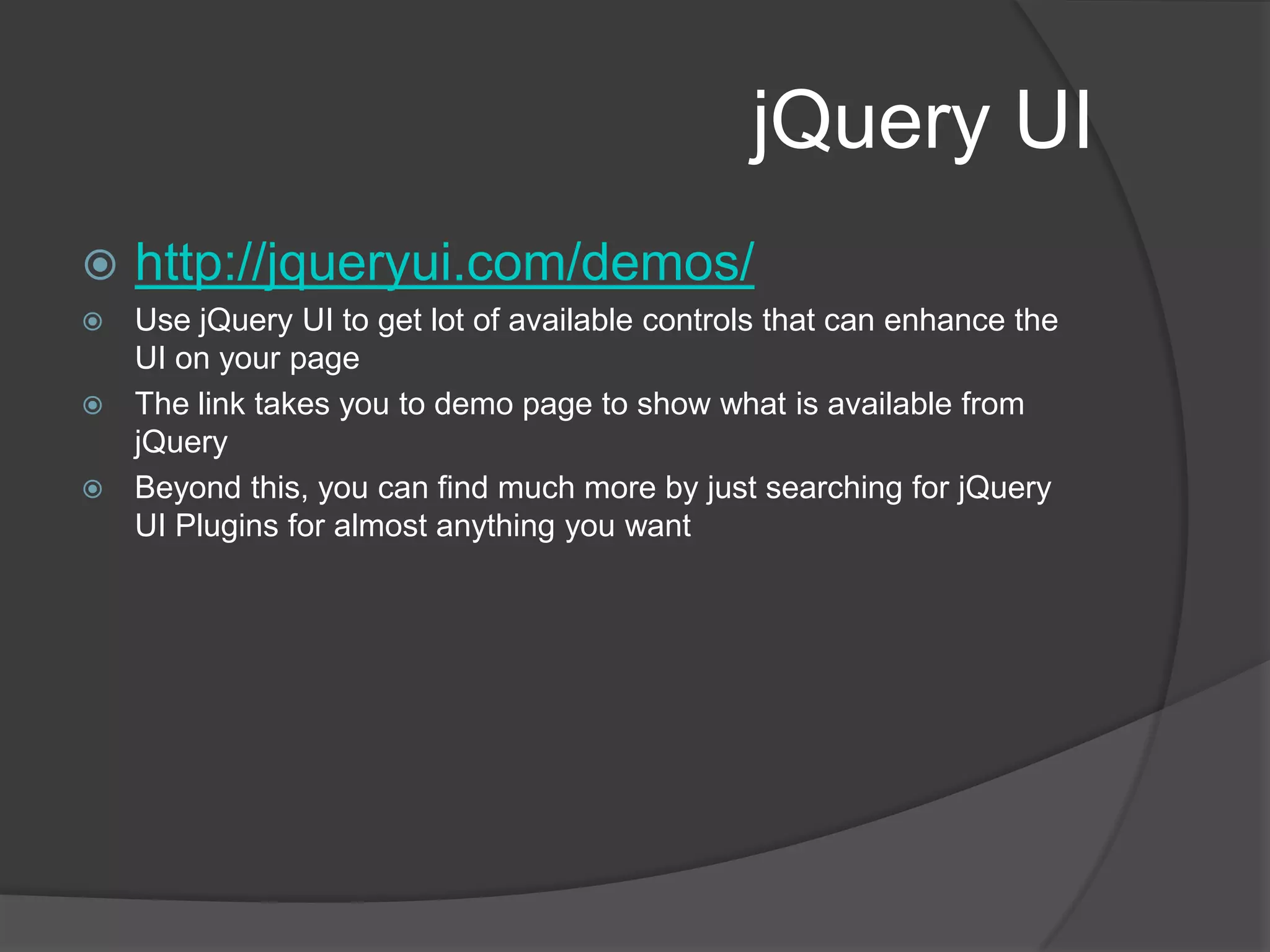 jQuery UI

http://jqueryui.com/demos/

Use jQuery UI to get lot of available controls that can enhance the UI on your page

The link takes you to demo page to show what is available from jQuery

Beyond this, you can find much more by just searching for jQuery UI Plugins for almost anything you want